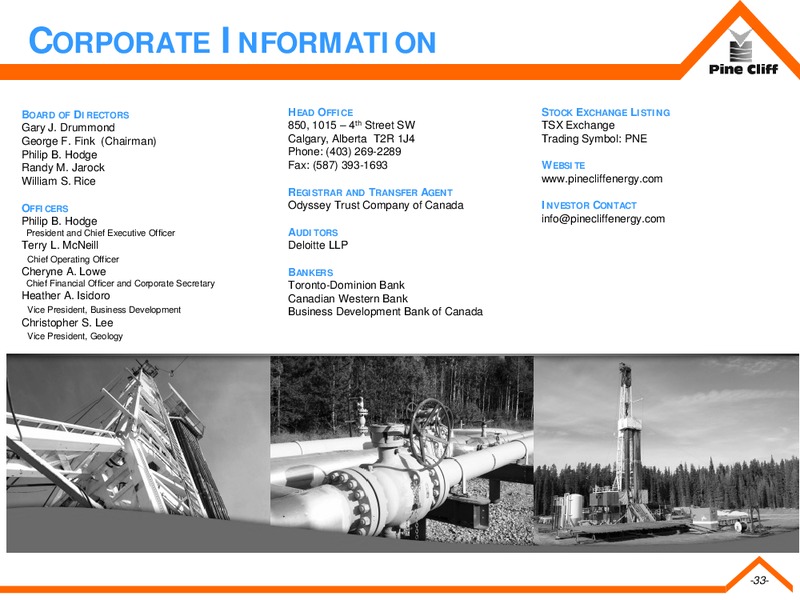 CORPORATE INFORMATION

Pine Cliff

BOARD OF DIRECTORS
Gary J. Drummond
George F. Fink (Chairman)
Philip B. Hodge
Randy M. Jarock
William S. Rice

OFFICERS
Philip B. Hodge
President and Chief Executive Officer
Terry L. McNeill
Chief Operating Officer
Cheryne A. Lowe
Chief Financial Officer and Corporate Secretary
Heather A. Isidoro
Vice President, Business Development
Christopher S. Lee
Vice President, Geology

HEAD OFFICE
850, 1015 – 4$^{th}$ Street SW
Calgary, Alberta T2R 1J4
Phone: (403) 269-2289
Fax: (587) 393-1693

REGISTRAR AND TRANSFER AGENT
Odyssey Trust Company of Canada

AUDITORS
Deloitte LLP

BANKERS
Toronto-Dominion Bank
Canadian Western Bank
Business Development Bank of Canada

STOCK EXCHANGE LISTING
TSX Exchange
Trading Symbol: PNE

WEBSITE
www.pinecliffenergy.com

INVESTOR CONTACT
info@pinecliffenergy.com

-33-